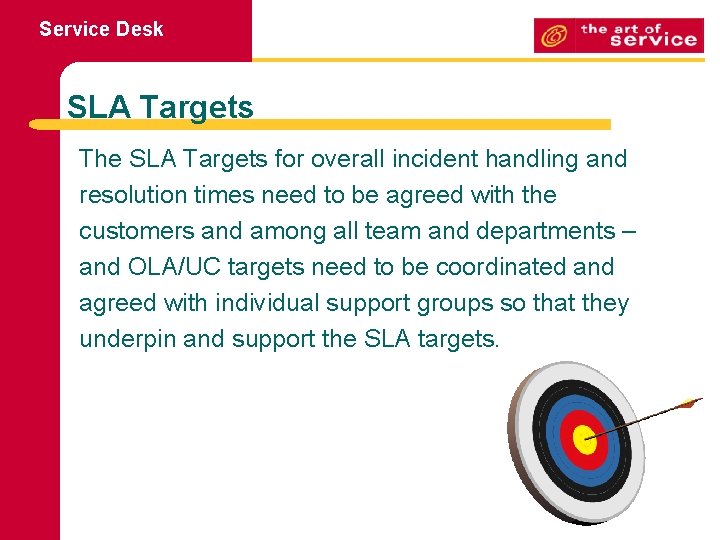 Service Desk

the art of service

SLA Targets

The SLA Targets for overall incident handling and resolution times need to be agreed with the customers and among all team and departments – and OLA/UC targets need to be coordinated and agreed with individual support groups so that they underpin and support the SLA targets.